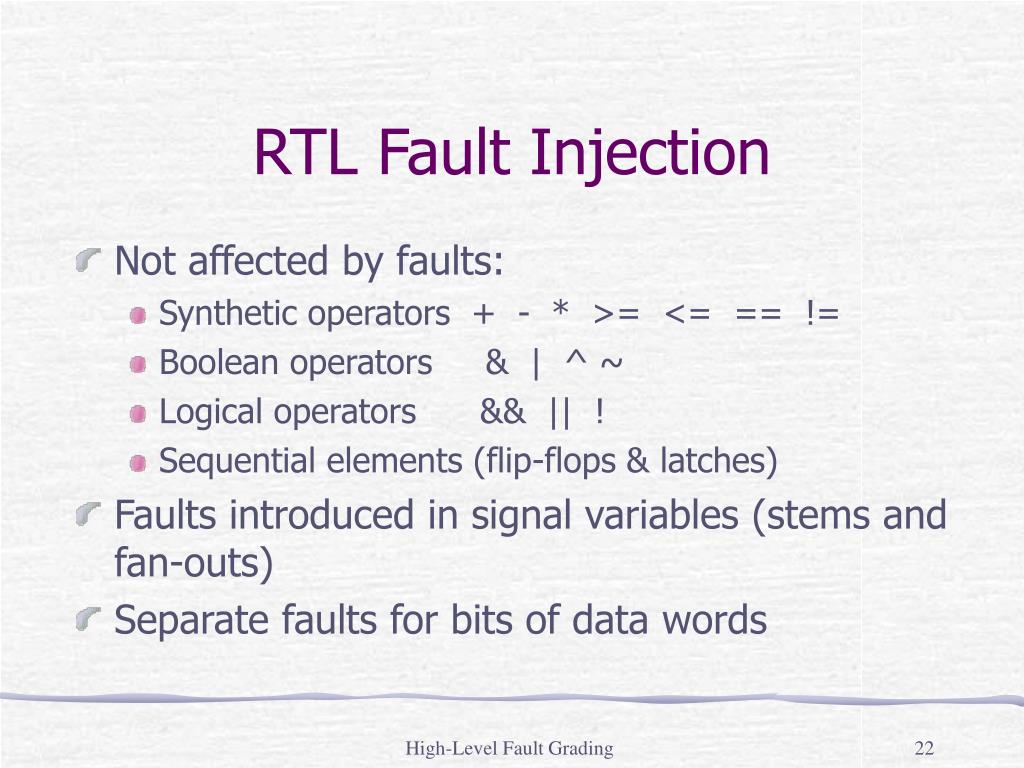 RTL Fault Injection

Not affected by faults:

Synthetic operators + - * >= <= == !=

Boolean operators & | ^ ~

Logical operators && || !

Sequential elements (flip-flops & latches)

Faults introduced in signal variables (stems and fan-outs)

Separate faults for bits of data words

High-Level Fault Grading

22